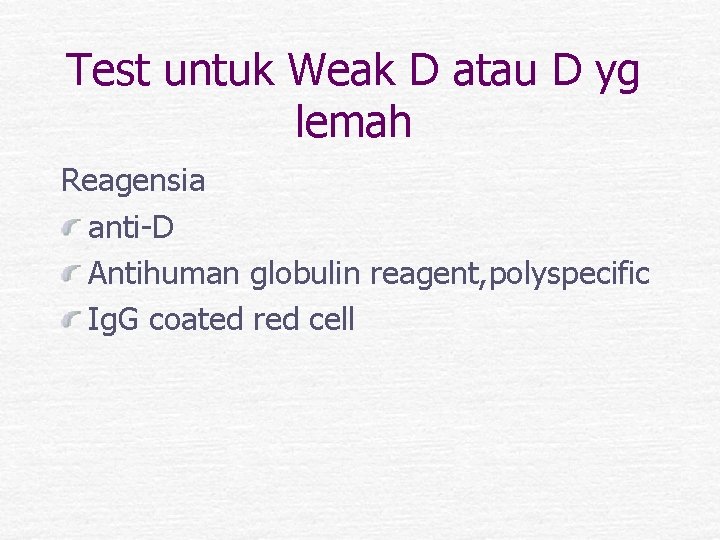 Test untuk Weak D atau D yg lemah

Reagensia

anti-D

Antihuman globulin reagent,polyspecific

IgG coated red cell